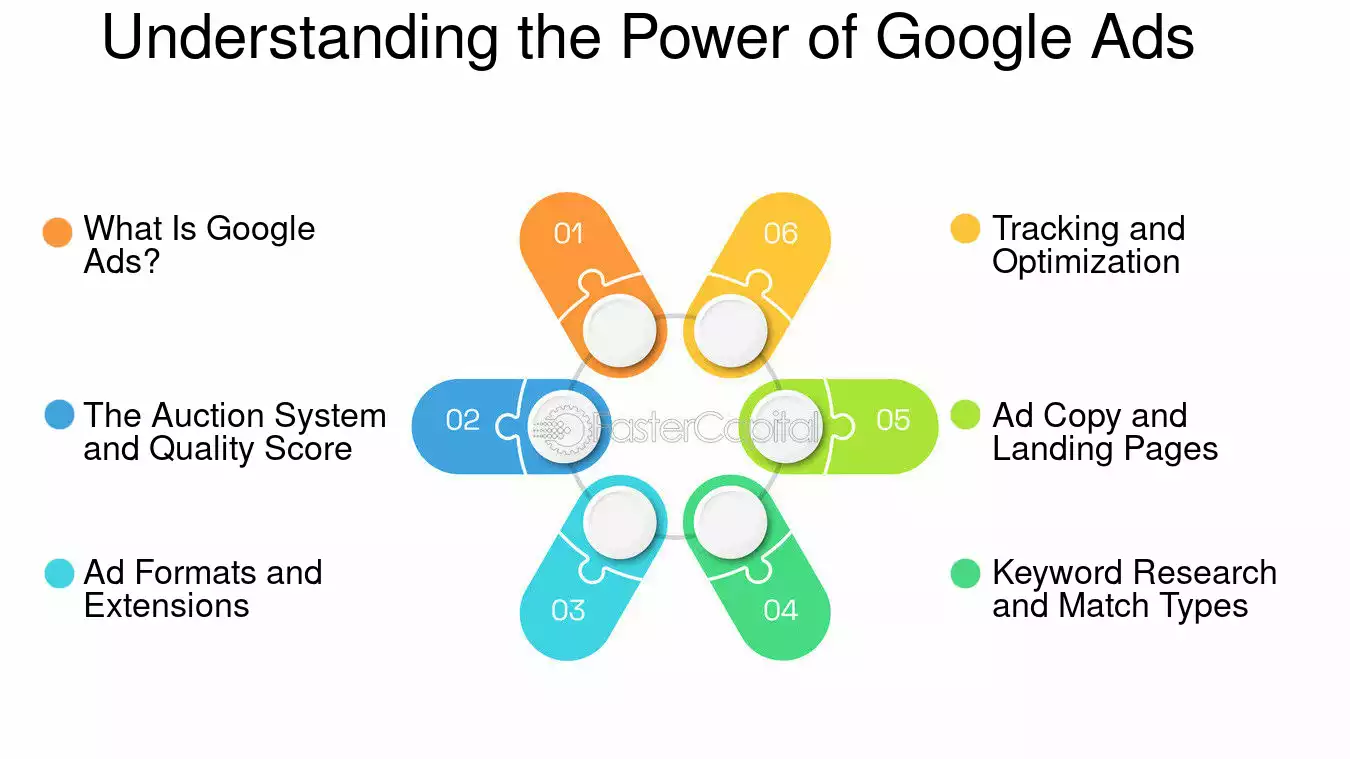 Understanding the Power of Google Ads

What Is Google Ads?

The Auction System and Quality Score

Ad Formats and Extensions

01

02

03

04

05

06

FasterCapital

Tracking and Optimization

Ad Copy and Landing Pages

Keyword Research and Match Types